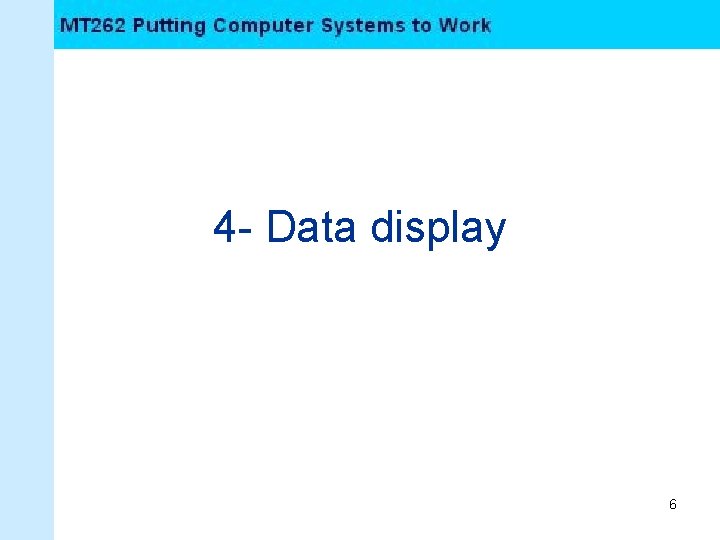 MT262 Putting Computer Systems to Work

4- Data display

6